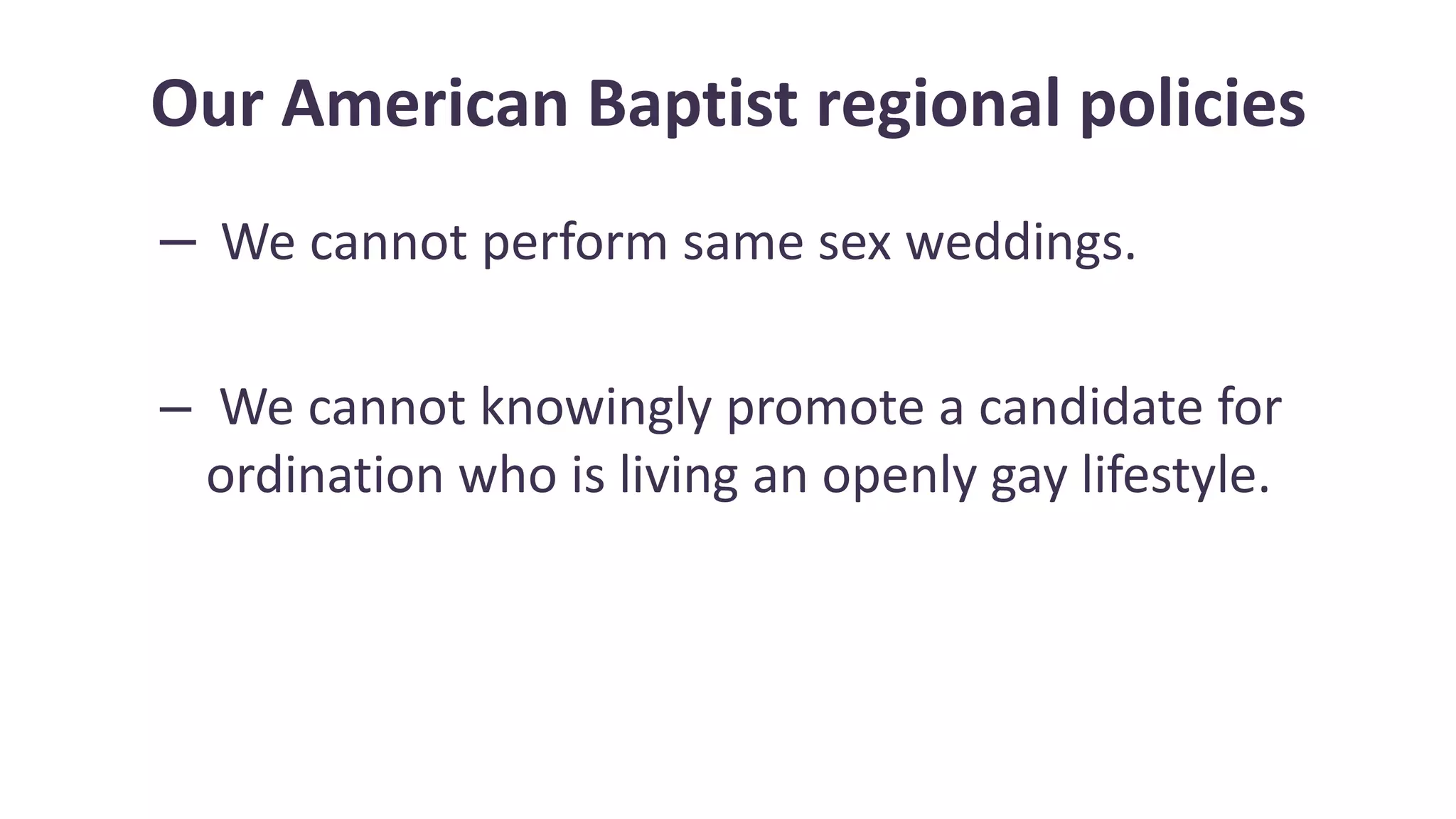 Our American Baptist regional policies

– We cannot perform same sex weddings.

– We cannot knowingly promote a candidate for ordination who is living an openly gay lifestyle.